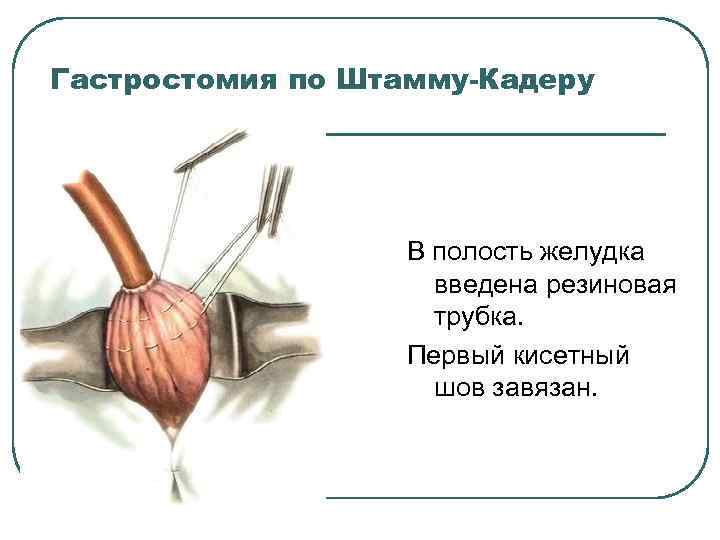 Гастростомия по Штамму-Кадеру

В полость желудка введена резиновая трубка.

Первый кисетный шов завязан.